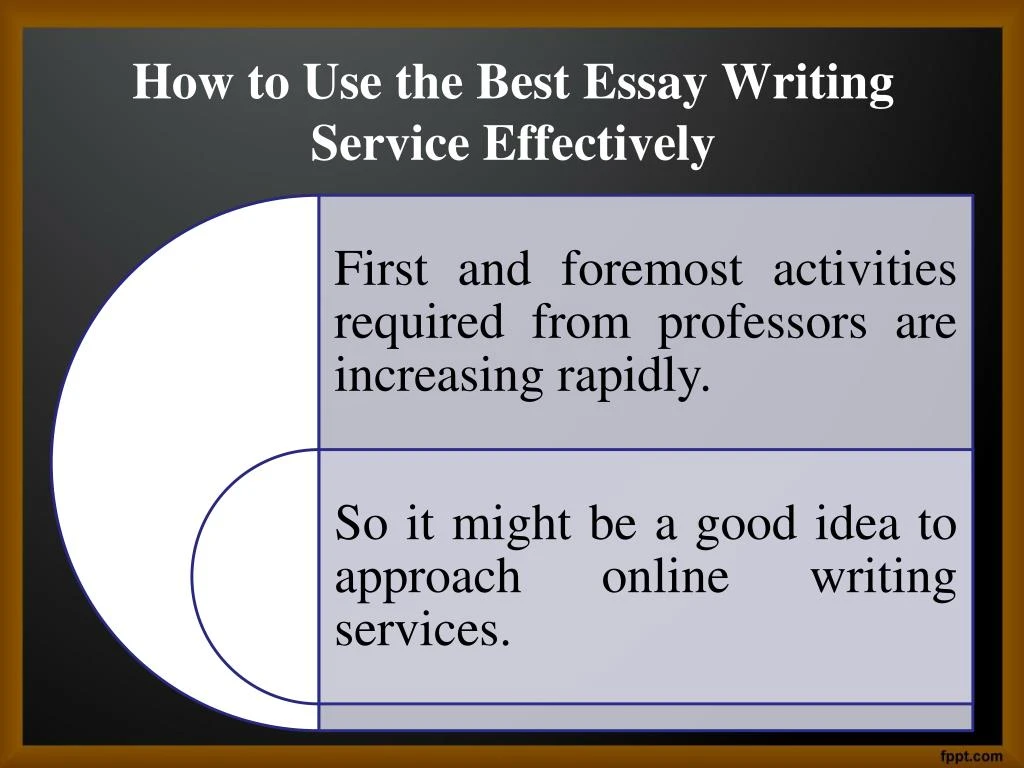 How to Use the Best Essay Writing Service Effectively

First and foremost activities required from professors are increasing rapidly.

So it might be a good idea to approach online writing services.

fppt.com